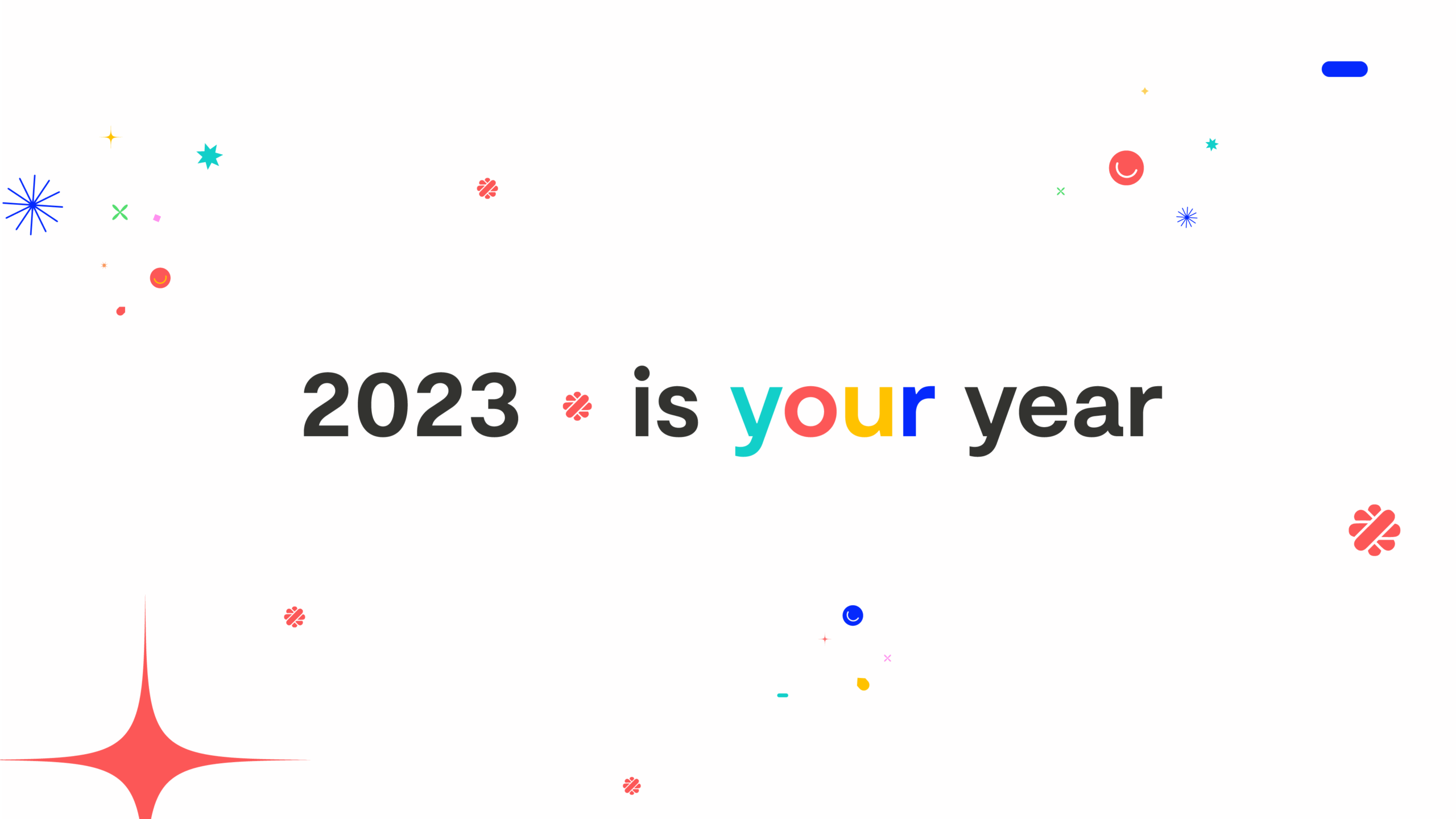 2023 is your year